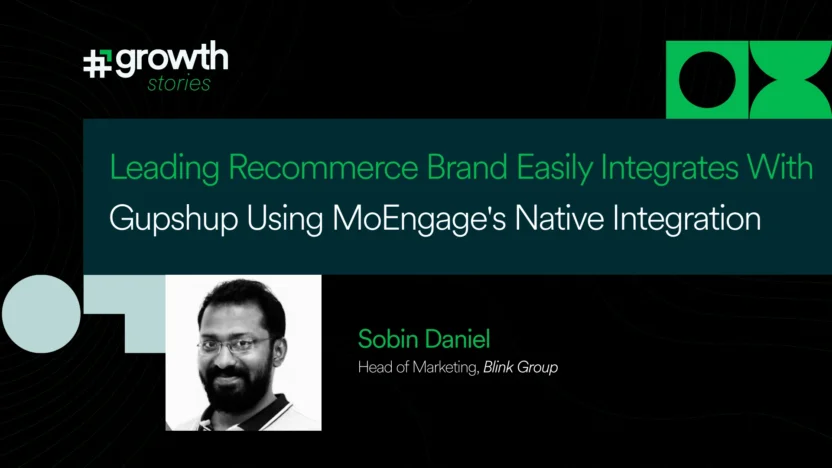 #growth
stories

Leading Recommerce Brand Easily Integrates With Gupshup Using MoEngage's Native Integration

Sobin Daniel
Head of Marketing, Blink Group